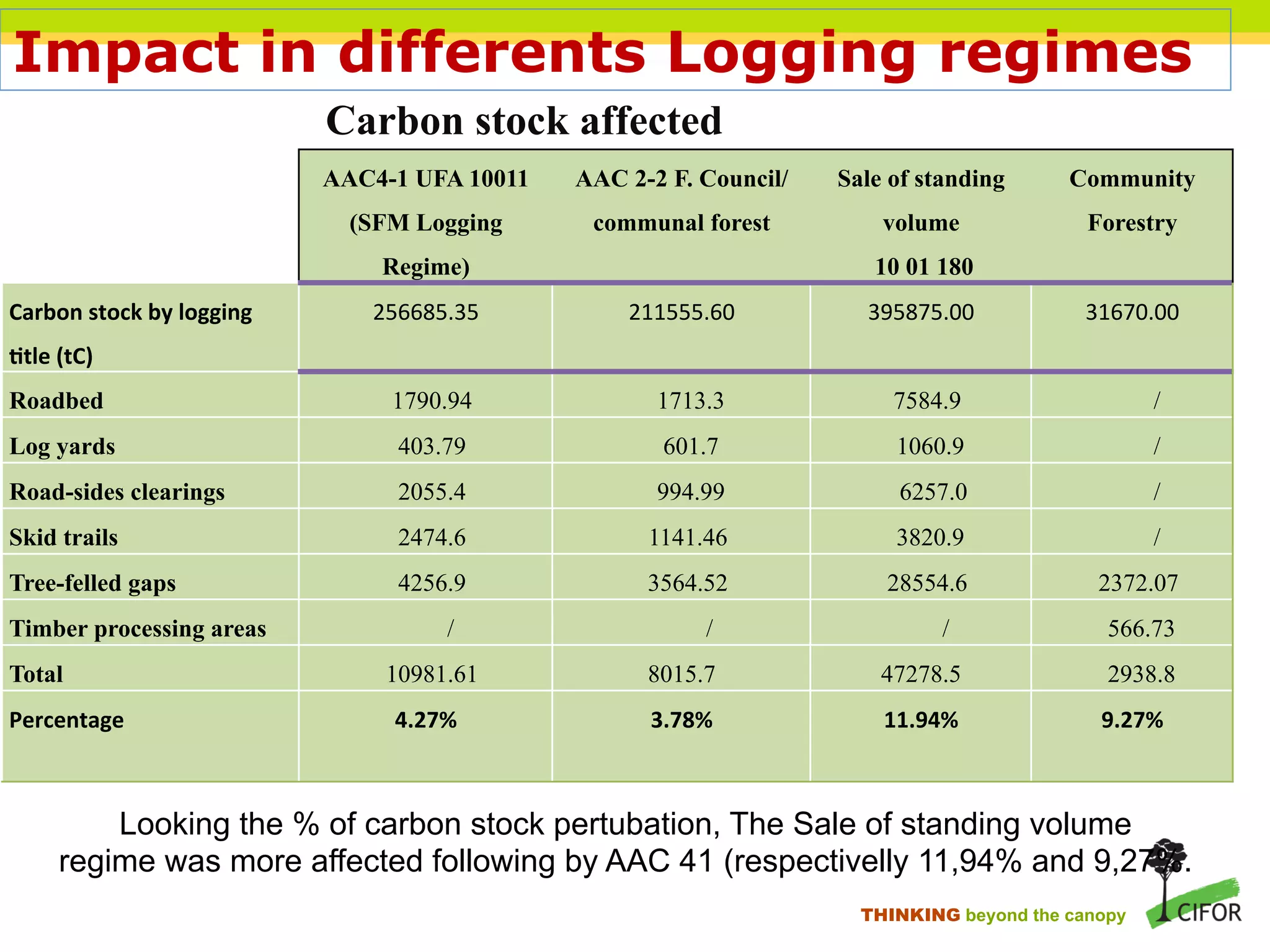 Impact in differents Logging regimes

Carbon stock affected

| | AAC4-1 UFA 10011 (SFM Logging Regime) | AAC 2-2 F. Council/ communal forest | Sale of standing volume 10 01 180 | Community Forestry |
|---|---|---|---|---|
| Carbon stock by logging title (tC) | 256685.35 | 211555.60 | 395875.00 | 31670.00 |
| Roadbed | 1790.94 | 1713.3 | 7584.9 | / |
| Log yards | 403.79 | 601.7 | 1060.9 | / |
| Road-sides clearings | 2055.4 | 994.99 | 6257.0 | / |
| Skid trails | 2474.6 | 1141.46 | 3820.9 | / |
| Tree-felled gaps | 4256.9 | 3564.52 | 28554.6 | 2372.07 |
| Timber processing areas | / | / | / | 566.73 |
| Total | 10981.61 | 8015.7 | 47278.5 | 2938.8 |
| Percentage | 4.27% | 3.78% | 11.94% | 9.27% |

Looking the % of carbon stock pertubation, The Sale of standing volume regime was more affected following by AAC 41 (respectivelly 11,94% and 9,27%.

THINKING beyond the canopy CIFOR